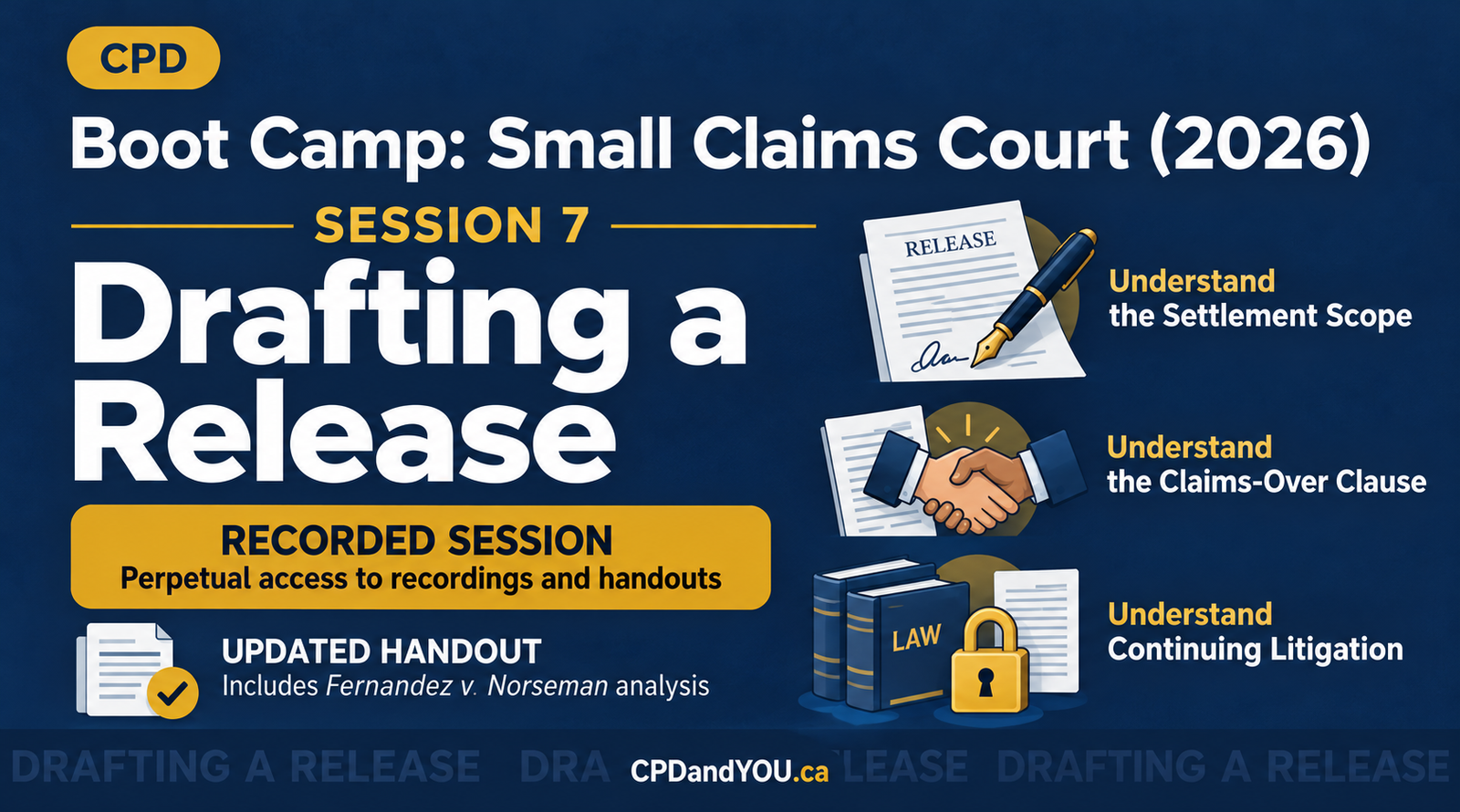 CPD

Boot Camp: Small Claims Court (2026)

SESSION 7

Drafting a Release

RECORDED SESSION
Perpetual access to recordings and handouts

UPDATED HANDOUT
Includes Fernandez v. Norseman analysis

RELEASE

Understand
the Settlement Scope

Understand
the Claims-Over Clause

LAW

Understand
Continuing Litigation

CPDandYOU.ca

DRAFTING A RELEASE